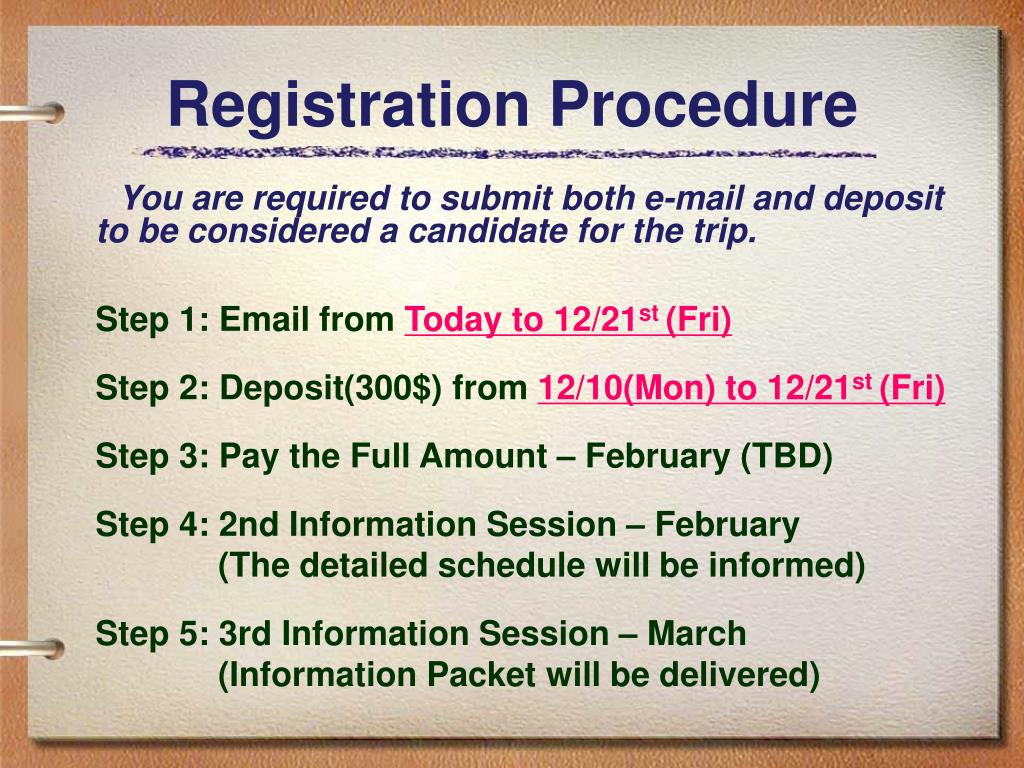 Registration Procedure

You are required to submit both e-mail and deposit to be considered a candidate for the trip.

Step 1: Email from Today to 12/21$^{st}$ (Fri)

Step 2: Deposit(300$) from 12/10(Mon) to 12/21$^{st}$ (Fri)

Step 3: Pay the Full Amount – February (TBD)

Step 4: 2nd Information Session – February
(The detailed schedule will be informed)

Step 5: 3rd Information Session – March
(Information Packet will be delivered)